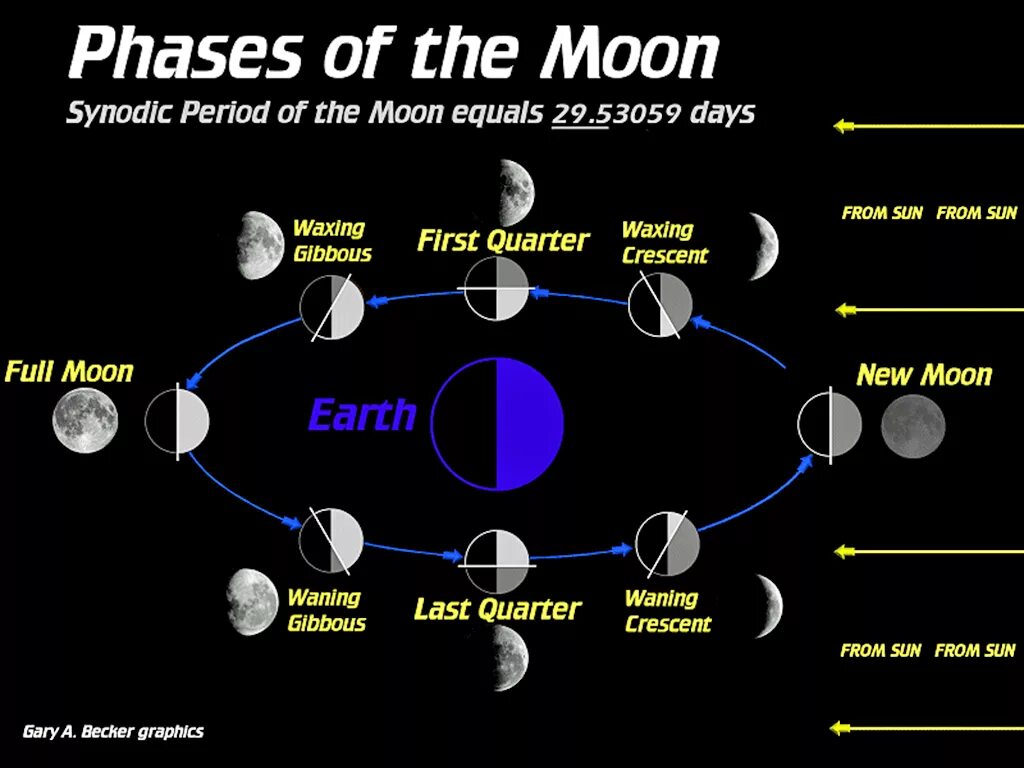 Phases of the Moon

Synodic Period of the Moon equals 29.53059 days

FROM SUN FROM SUN

Waxing Gibbous

First Quarter

Waxing Crescent

Full Moon

Earth

New Moon

Waning Gibbous

Last Quarter

Waning Crescent

FROM SUN FROM SUN

Gary A. Becker graphics